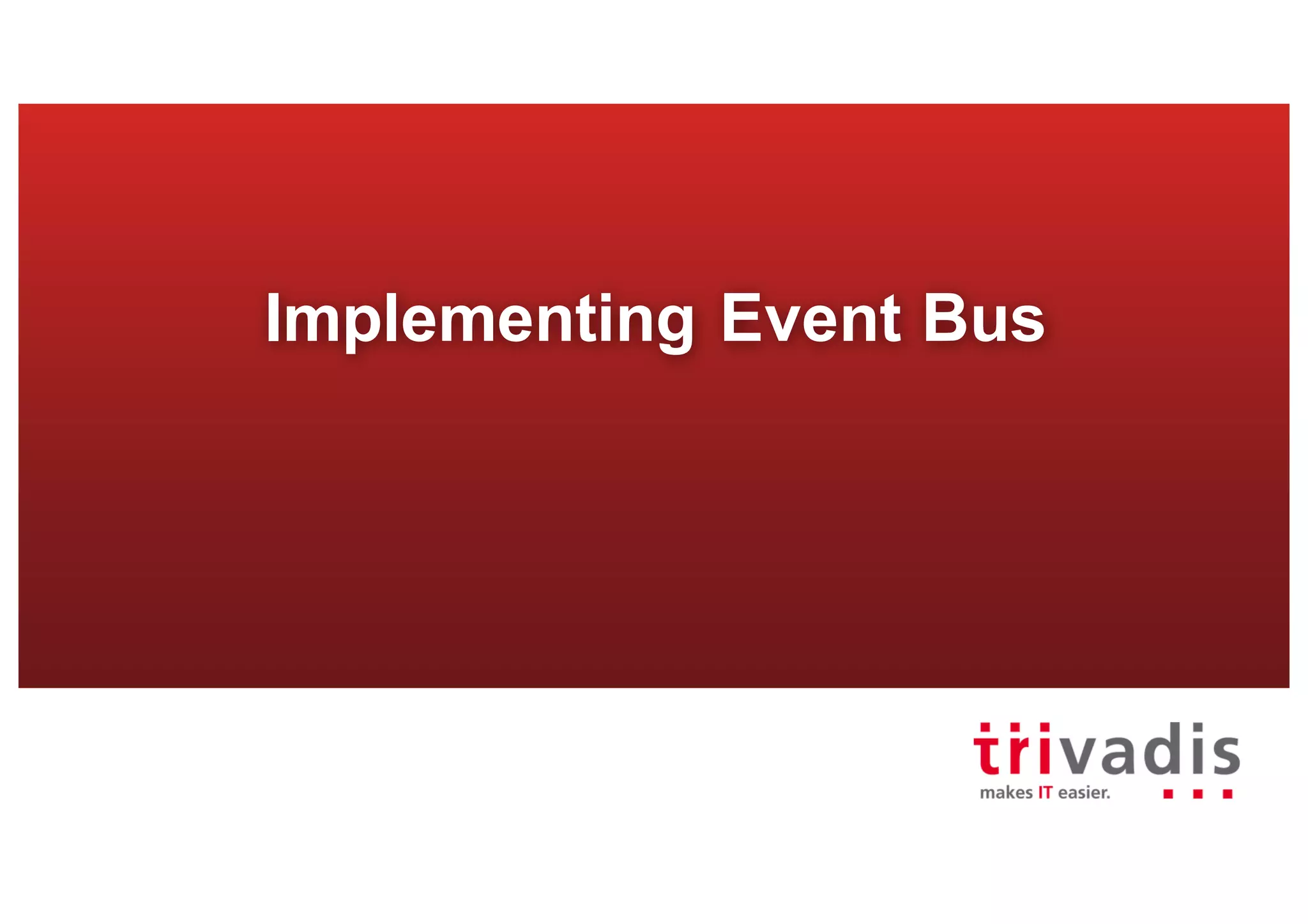 Implementing Event Bus

trivadis
makes IT easier.